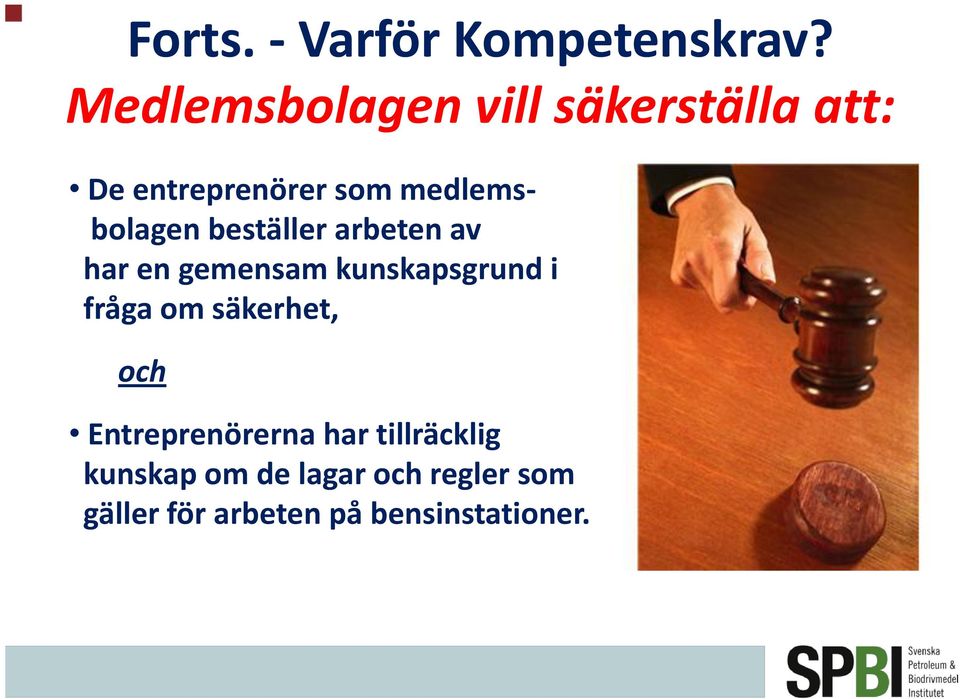 Forts. - Varför Kompetenskrav?
Medlemsbolagen vill säkerställa att:

• De entreprenörer som medlemsbolagen beställer arbeten av har en gemensam kunskapsgrund i fråga om säkerhet,

och

• Entreprenörerna har tillräcklig kunskap om de lagar och regler som gäller för arbeten på bensinstationer.

SPBI Svenska Petroleum & Biodrivmedel Institutet